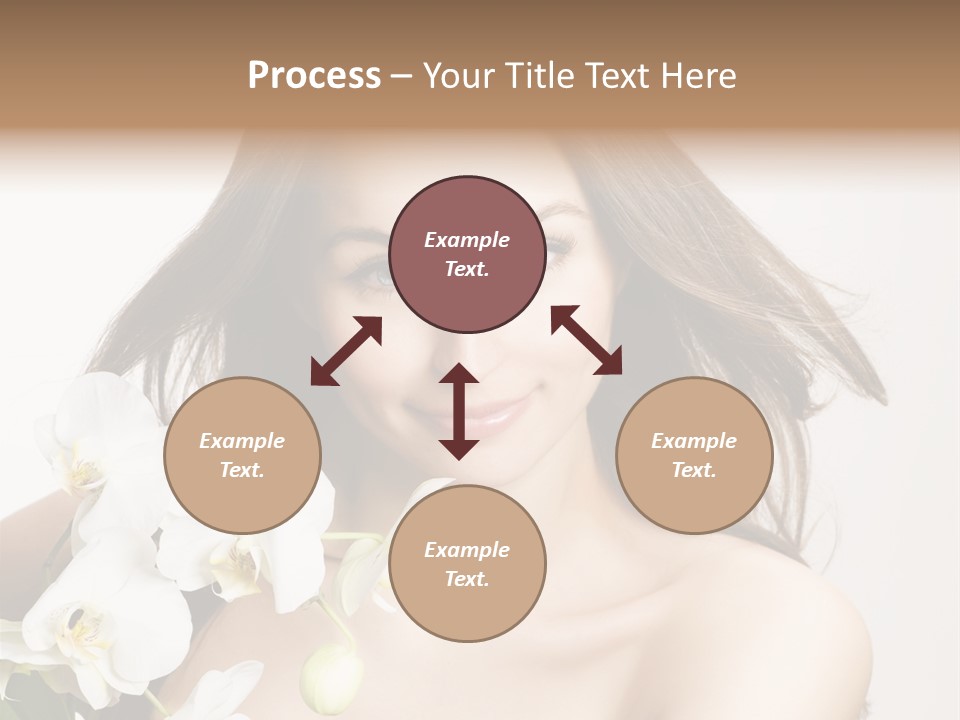 Process – Your Title Text Here

Example Text.

Example Text.

Example Text.

Example Text.